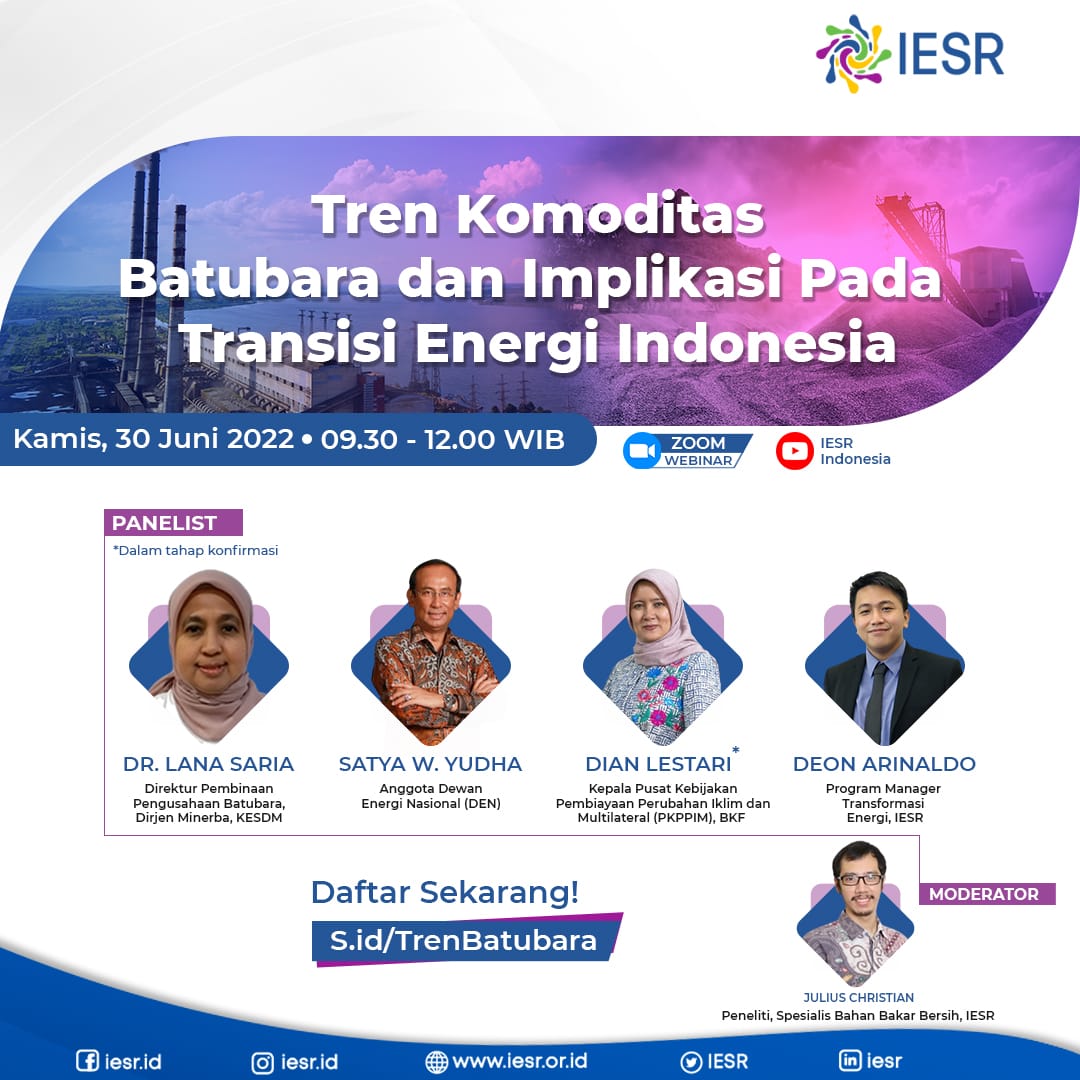 IESR

Tren Komoditas Batubara dan Implikasi Pada Transisi Energi Indonesia

Kamis, 30 Juni 2022 • 09.30 - 12.00 WIB

ZOOM WEBINAR

IESR Indonesia

PANELIST

*Dalam tahap konfirmasi

DR. LANA SARIA
Direktur Pembinaan Pengusahaan Batubara, Dirjen Minerba, KESDM

SATYA W. YUDHA
Anggota Dewan Energi Nasional (DEN)

DIAN LESTARI*
Kepala Pusat Kebijakan Pembiayaan Perubahan Iklim dan Multilateral (PKPPIM), BKF

DEON ARINALDO
Program Manager Transformasi Energi, IESR

Daftar Sekarang!

S.id/TrenBatubara

MODERATOR

JULIUS CHRISTIAN
Peneliti, Spesialis Bahan Bakar Bersih, IESR

iesr.id iesr.id www.iesr.or.id IESR iesr